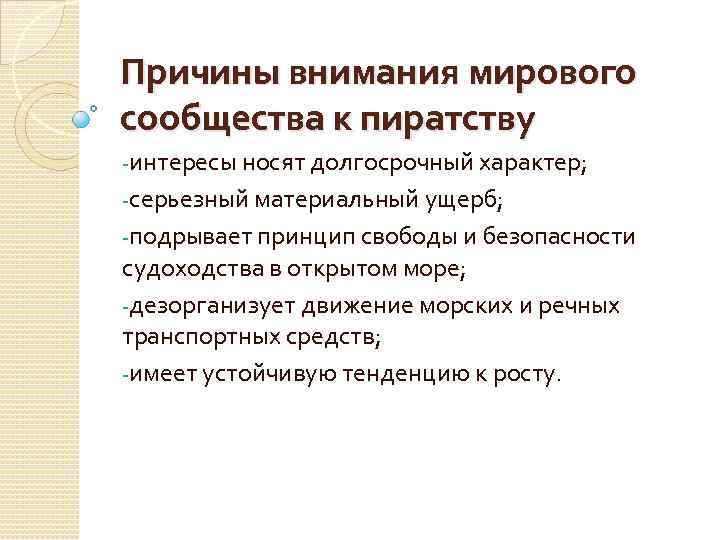 Причины внимания мирового сообщества к пиратству

-интересы носят долгосрочный характер;

-серьезный материальный ущерб;

-подрывает принцип свободы и безопасности судоходства в открытом море;

-дезорганизует движение морских и речных транспортных средств;

-имеет устойчивую тенденцию к росту.